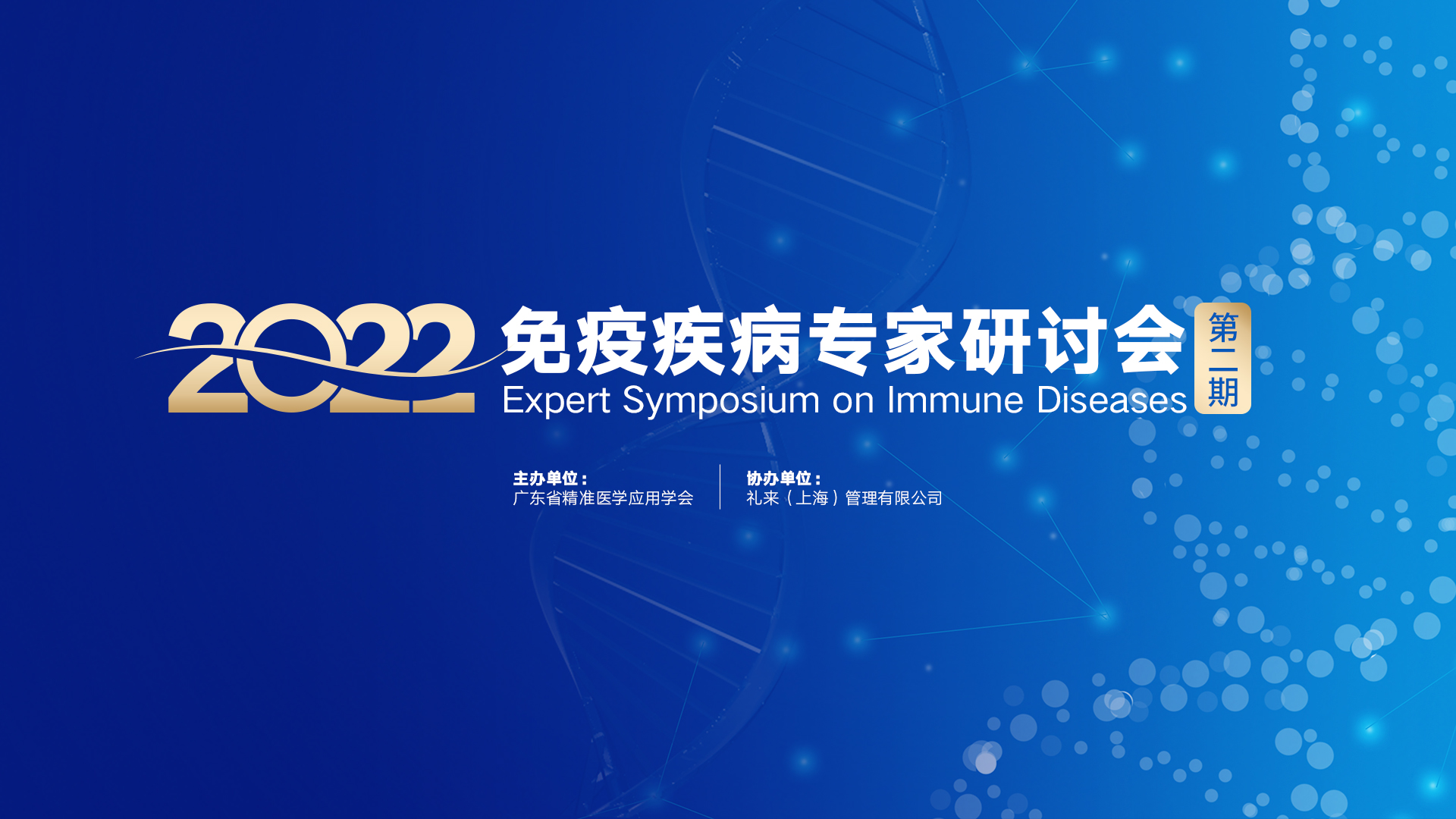 2022 免疫疾病专家研讨会 第二期
Expert Symposium on Immune Diseases

主办单位：
广东省精准医学应用学会

协办单位：
礼来（上海）管理有限公司